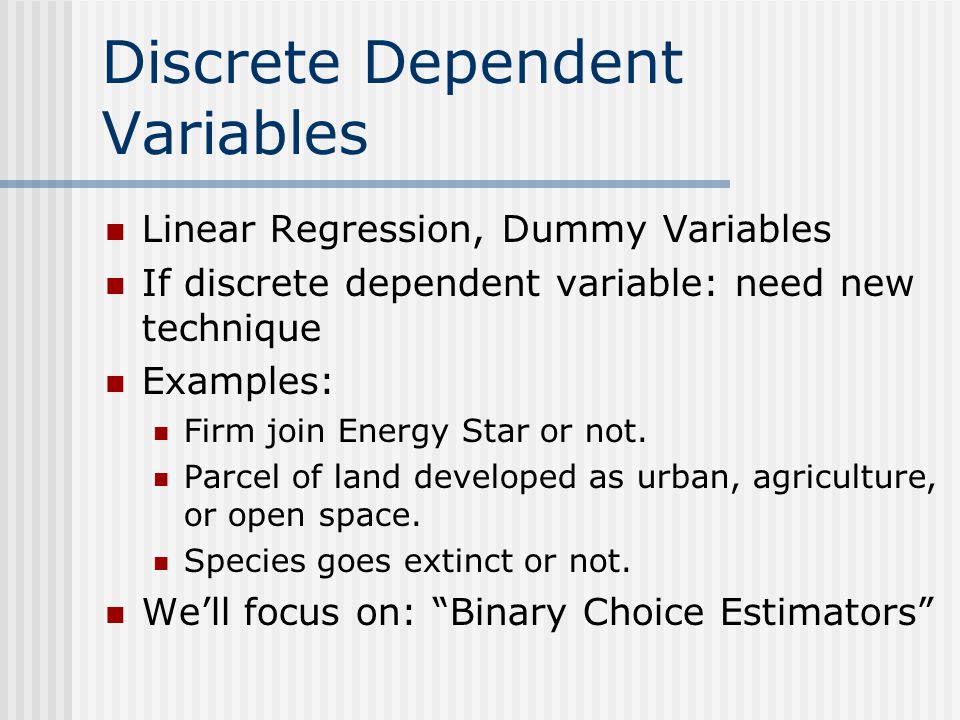 Discrete Dependent Variables

- Linear Regression, Dummy Variables
- If discrete dependent variable: need new technique
- Examples:
  - Firm join Energy Star or not.
  - Parcel of land developed as urban, agriculture, or open space.
  - Species goes extinct or not.
- We'll focus on: "Binary Choice Estimators"